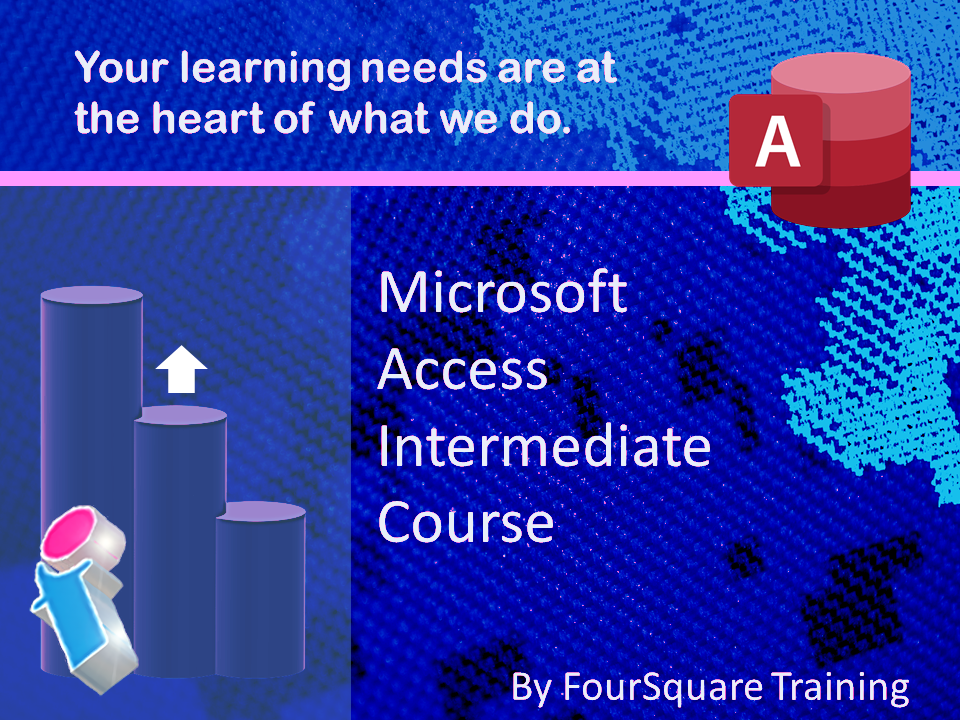 Your learning needs are at the heart of what we do.

A

Microsoft Access Intermediate Course

By FourSquare Training